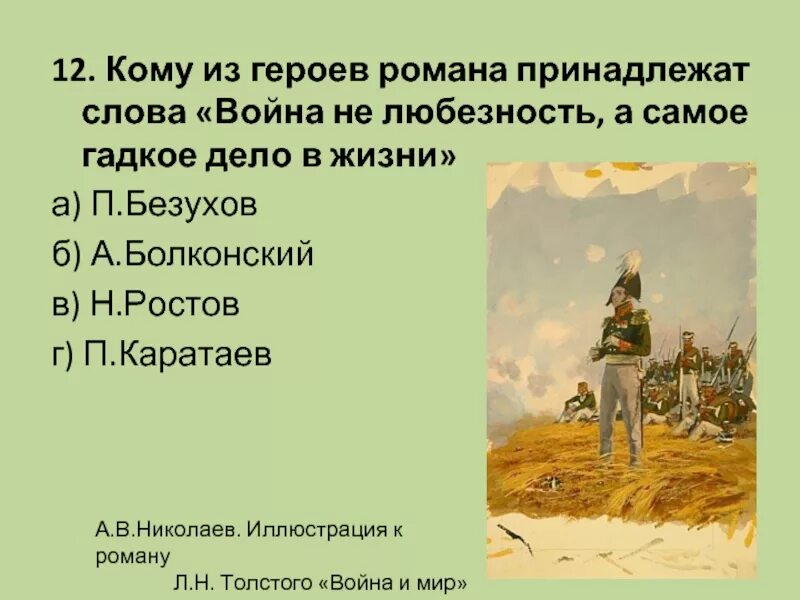 12. Кому из героев романа принадлежат слова «Война не любезность, а самое гадкое дело в жизни»

а) П.Безухов

б) А.Болконский

в) Н.Ростов

г) П.Каратаев

А.В.Николаев. Иллюстрация к роману
Л.Н. Толстого «Война и мир»